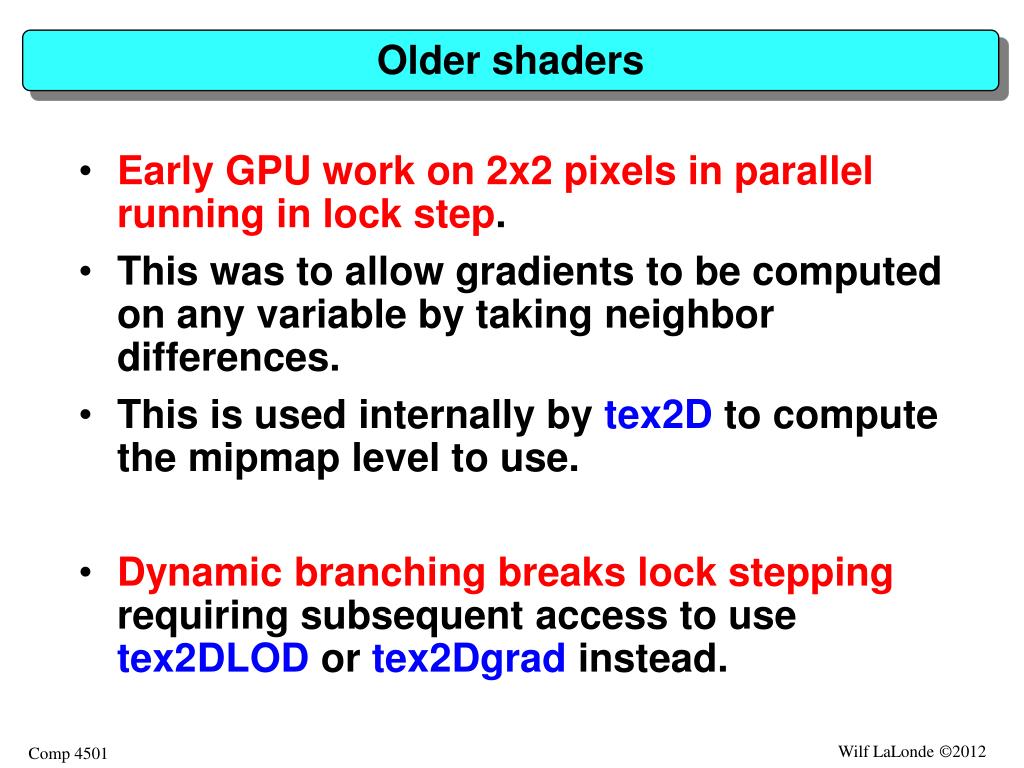 Older shaders

• Early GPU work on 2x2 pixels in parallel running in lock step.
• This was to allow gradients to be computed on any variable by taking neighbor differences.
• This is used internally by tex2D to compute the mipmap level to use.

• Dynamic branching breaks lock stepping requiring subsequent access to use tex2DLOD or tex2Dgrad instead.

Comp 4501

Wilf LaLonde ©2012